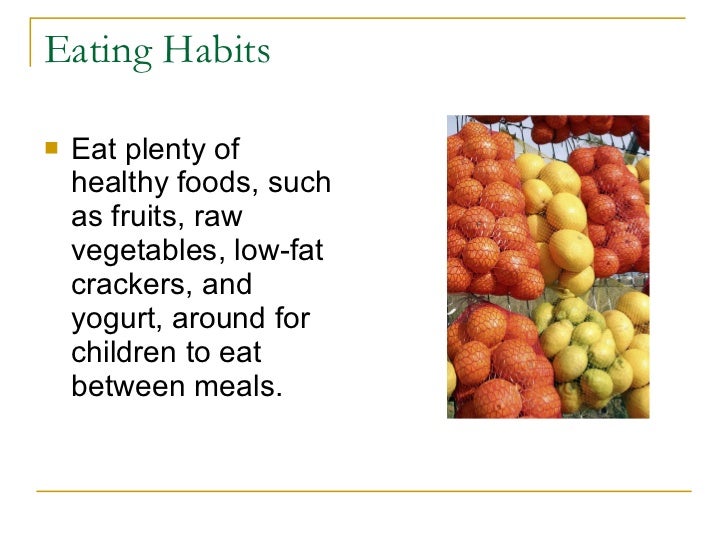 Eating Habits

Eat plenty of healthy foods, such as fruits, raw vegetables, low-fat crackers, and yogurt, around for children to eat between meals.